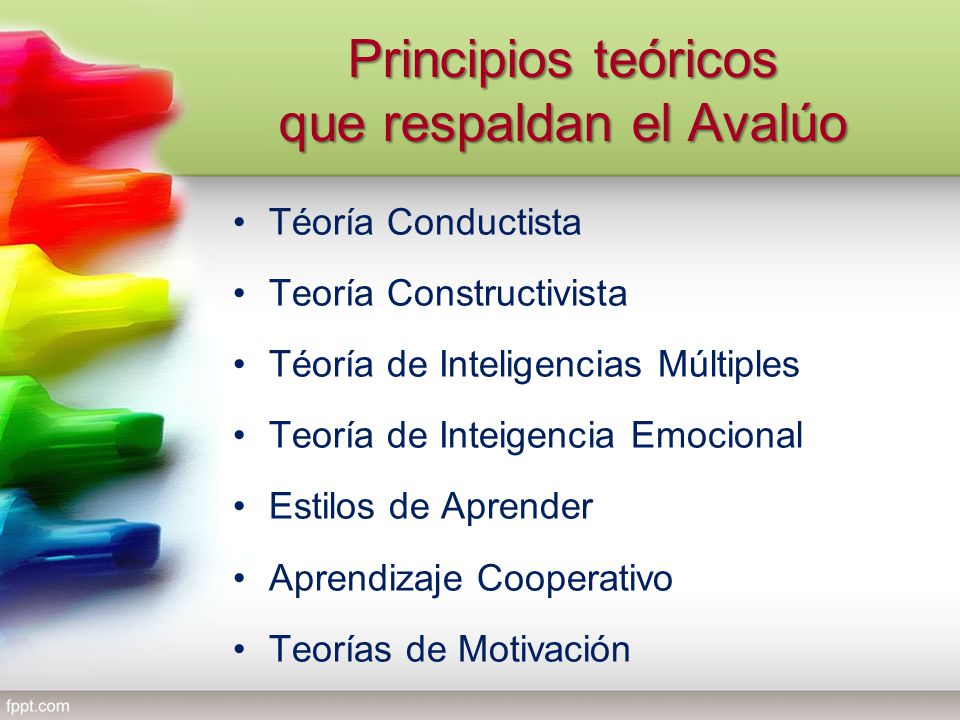 Principios teóricos que respaldan el Avalúo

• Téoría Conductista
• Teoría Constructivista
• Téoría de Inteligencias Múltiples
• Teoría de Inteigencia Emocional
• Estilos de Aprender
• Aprendizaje Cooperativo
• Teorías de Motivación

fppt.com